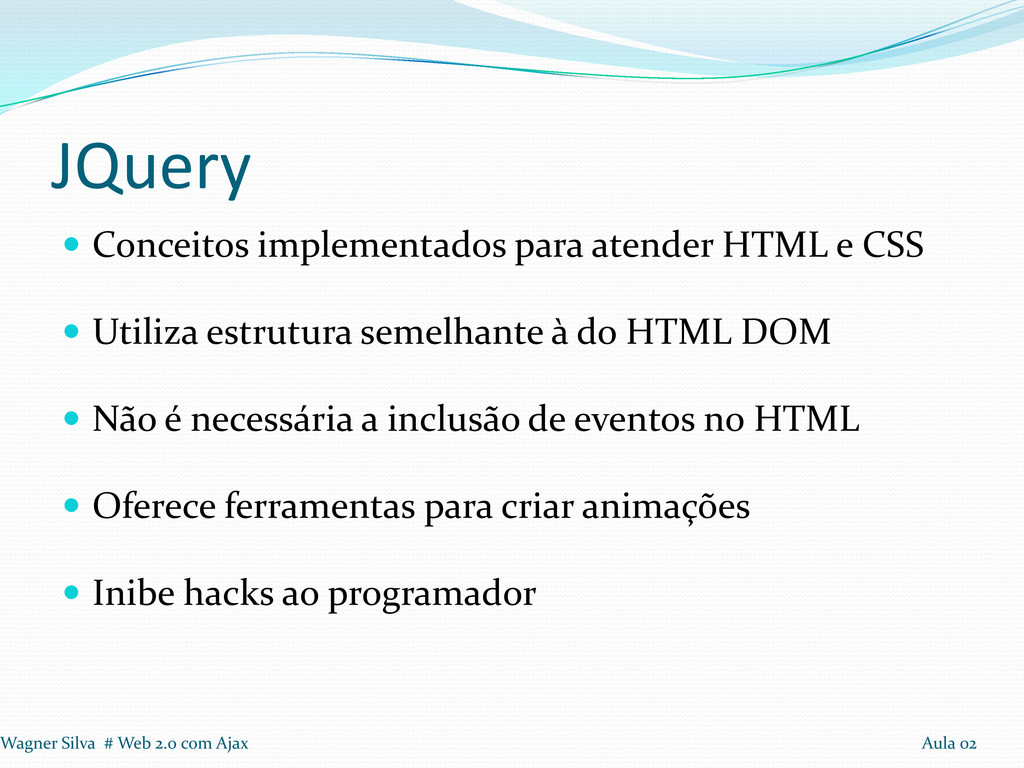 JQuery

Conceitos implementados para atender HTML e CSS

Utiliza estrutura semelhante à do HTML DOM

Não é necessária a inclusão de eventos no HTML

Oferece ferramentas para criar animações

Inibe hacks ao programador

Wagner Silva # Web 2.0 com Ajax

Aula 02